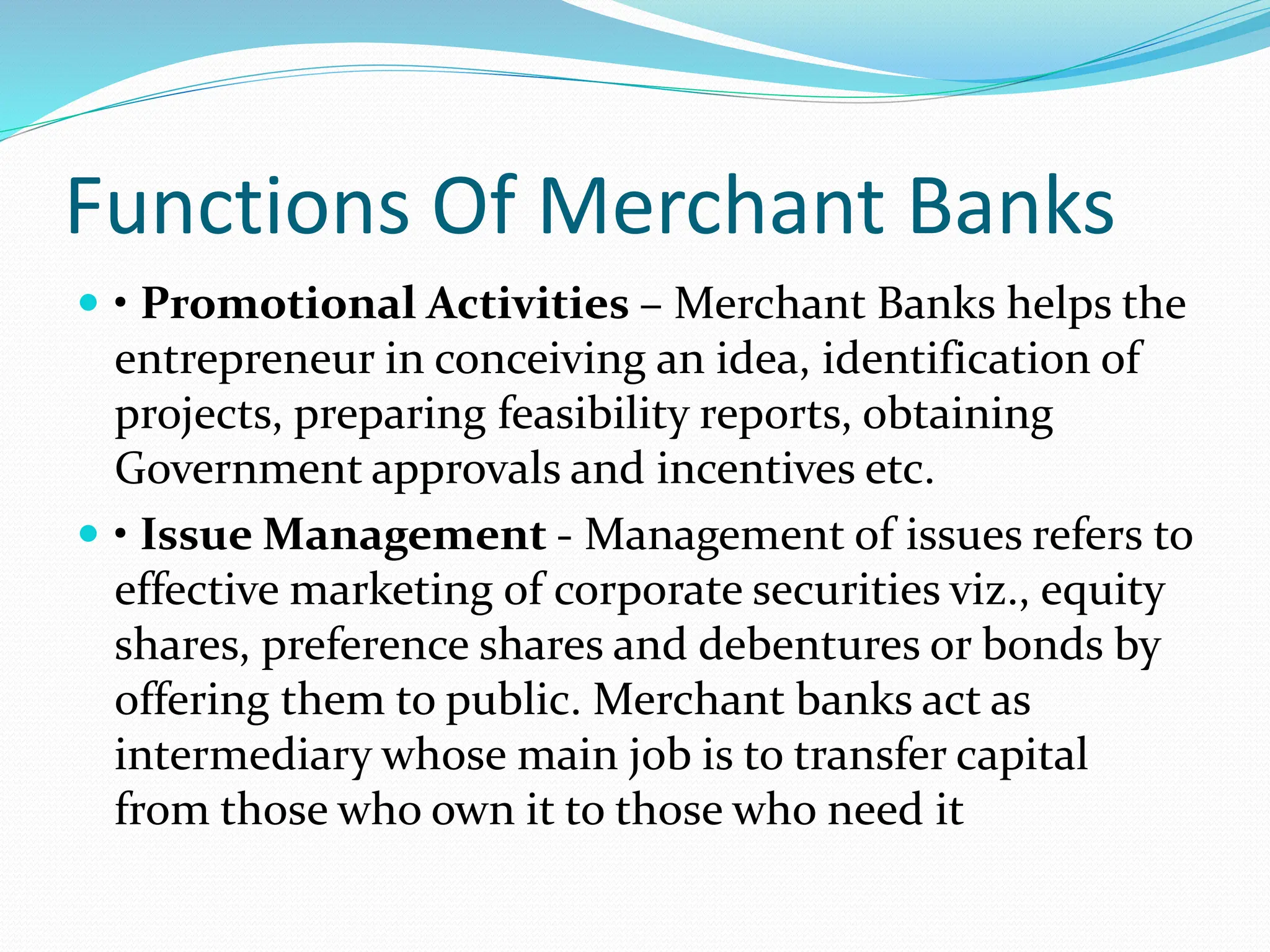 Functions Of Merchant Banks

• Promotional Activities – Merchant Banks helps the entrepreneur in conceiving an idea, identification of projects, preparing feasibility reports, obtaining Government approvals and incentives etc.

• Issue Management - Management of issues refers to effective marketing of corporate securities viz., equity shares, preference shares and debentures or bonds by offering them to public. Merchant banks act as intermediary whose main job is to transfer capital from those who own it to those who need it